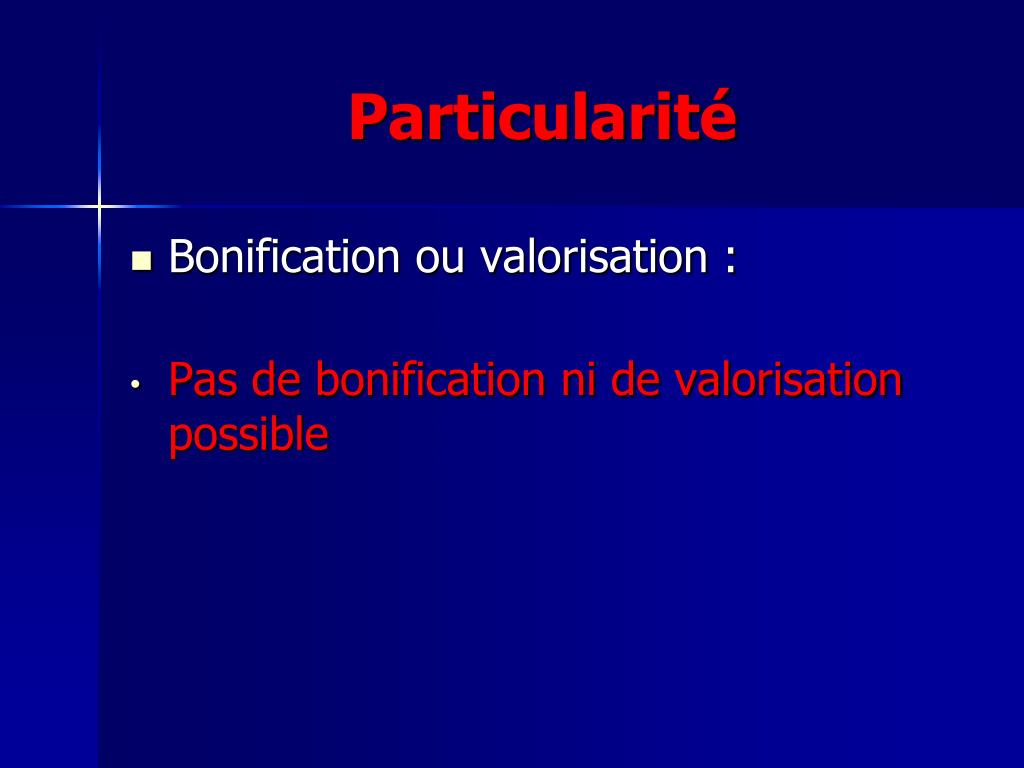 Particularité

Bonification ou valorisation :

Pas de bonification ni de valorisation possible